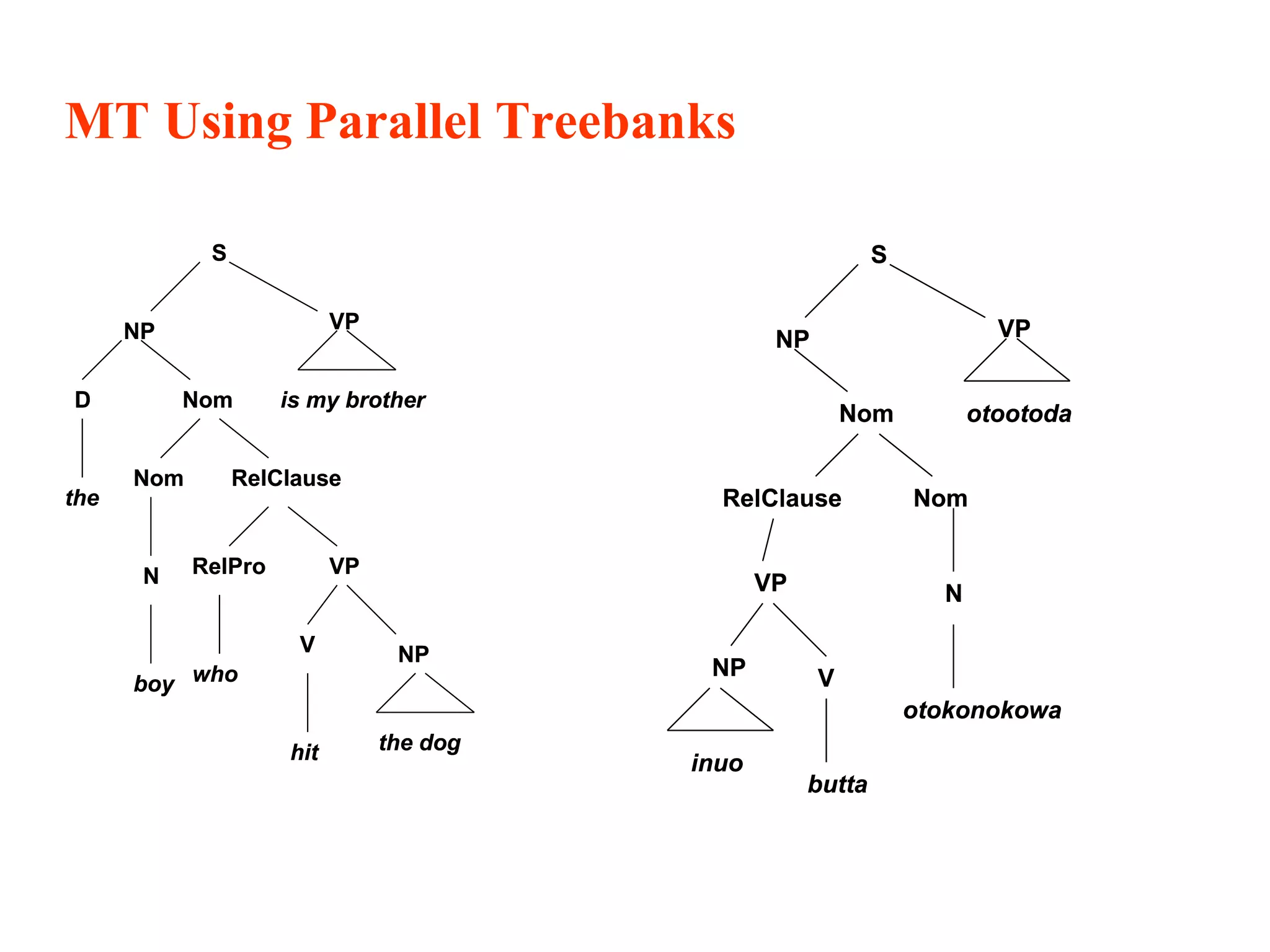 MT Using Parallel Treebanks

S

NP

VP

D

Nom

is my brother

the

Nom

RelClause

N

RelPro

VP

boy

who

V

NP

hit

the dog

S

NP

VP

Nom

otootoda

RelClause

Nom

VP

N

NP

V

otokonokowa

inuo

butta